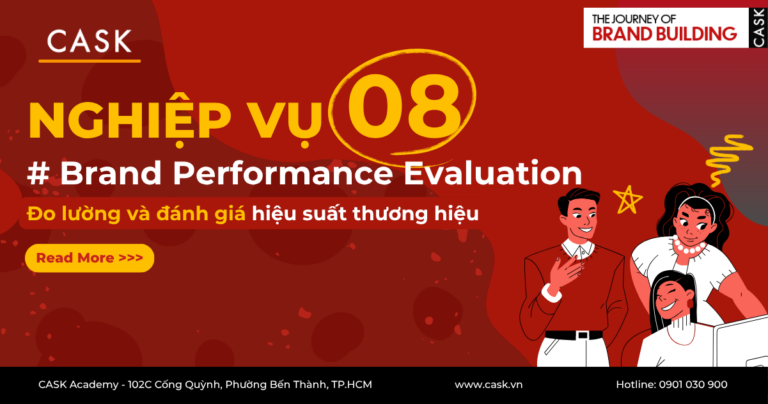 CASK

THE JOURNEY OF
BRAND BUILDING
CASK

NGHIỆP VỤ 08

# Brand Performance Evaluation

Đo lường và đánh giá hiệu suất thương hiệu

Read More >>>

CASK Academy - 102C Cống Quỳnh, Phường Bến Thành, TP.HCM

www.cask.vn

Hotline: 0901 030 900